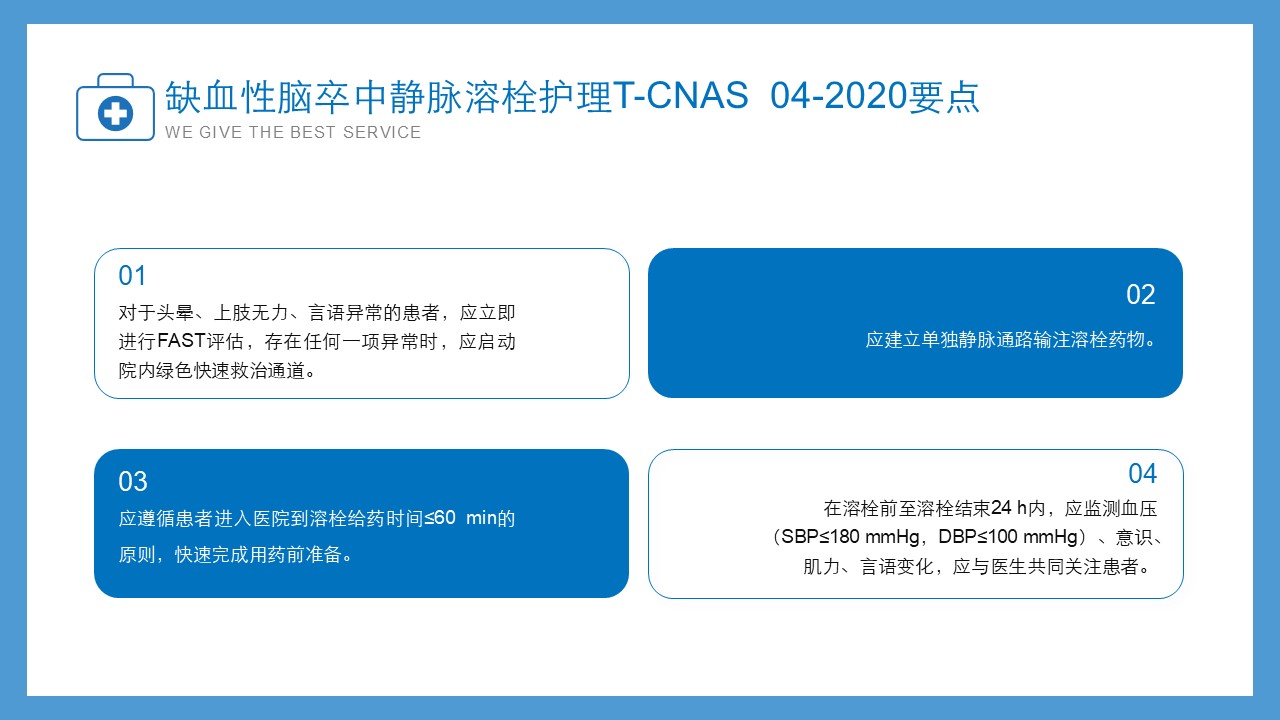 缺血性脑卒中静脉溶栓护理T-CNAS 04-2020要点
WE GIVE THE BEST SERVICE

01
对于头晕、上肢无力、言语异常的患者，应立即进行FAST评估，存在任何一项异常时，应启动院内绿色快速救治通道。

02
应建立单独静脉通路输注溶栓药物。

03
应遵循患者进入医院到溶栓给药时间≤60 min的原则，快速完成用药前准备。

04
在溶栓前至溶栓结束24 h内，应监测血压（SBP≤180 mmHg，DBP≤100 mmHg）、意识、肌力、言语变化，应与医生共同关注患者。